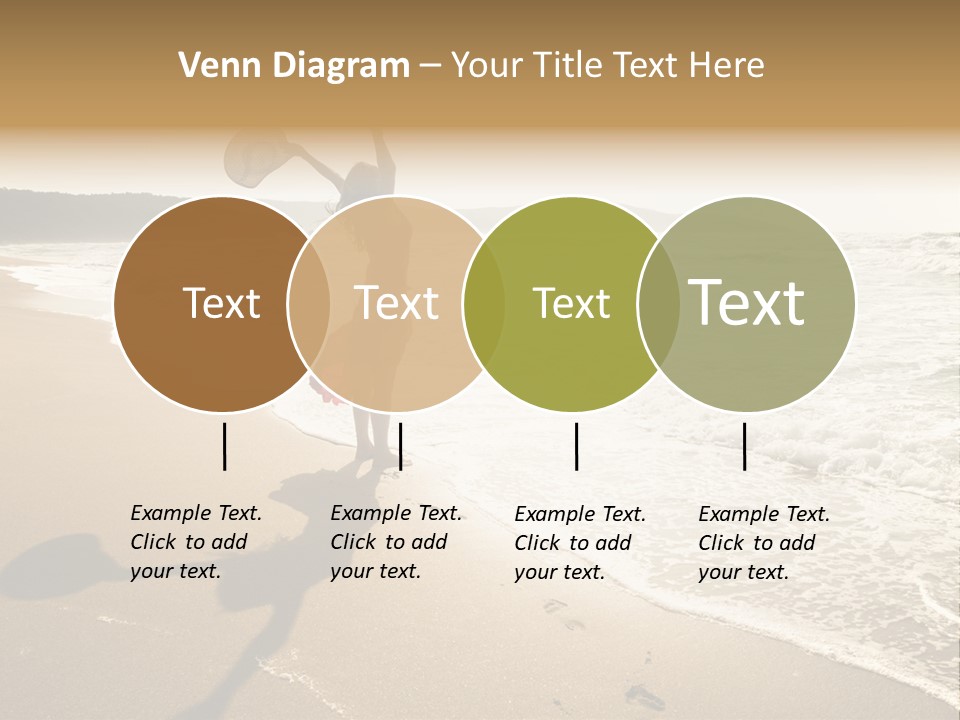 Venn Diagram – Your Title Text Here

Text

Text

Text

Text

Example Text. Click to add your text.

Example Text. Click to add your text.

Example Text. Click to add your text.

Example Text. Click to add your text.